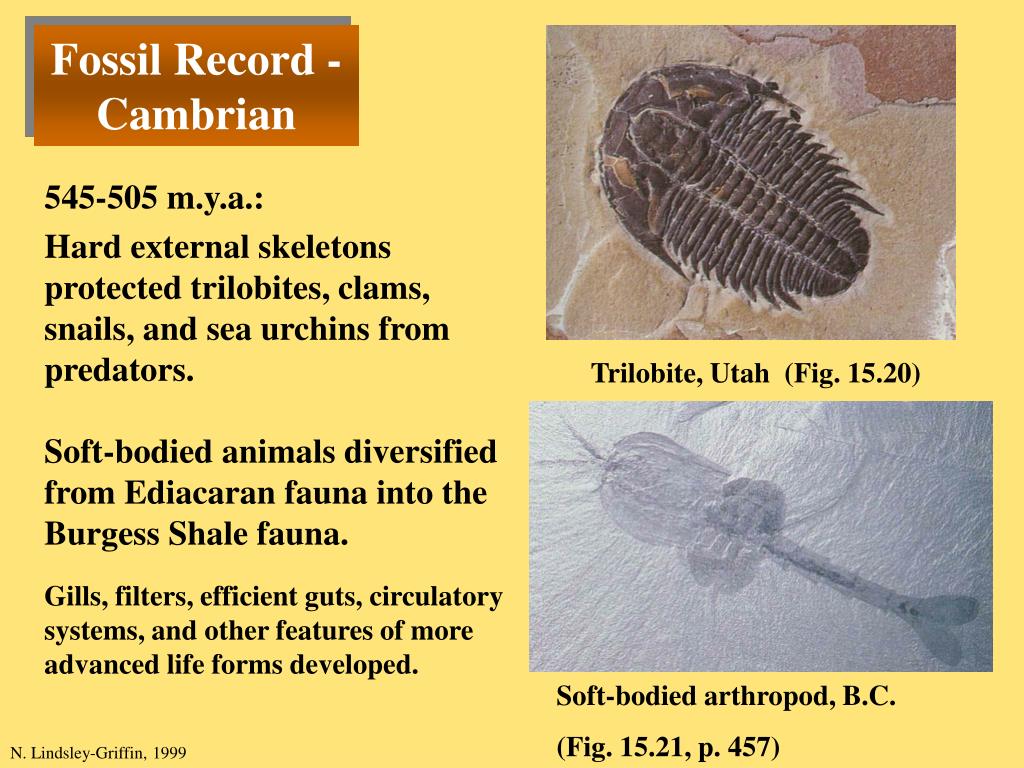 Fossil Record - Cambrian

545-505 m.y.a.:

Hard external skeletons protected trilobites, clams, snails, and sea urchins from predators.

Soft-bodied animals diversified from Ediacaran fauna into the Burgess Shale fauna.

Gills, filters, efficient guts, circulatory systems, and other features of more advanced life forms developed.

Trilobite, Utah (Fig. 15.20)

Soft-bodied arthropod, B.C.

(Fig. 15.21, p. 457)

N. Lindsley-Griffin, 1999